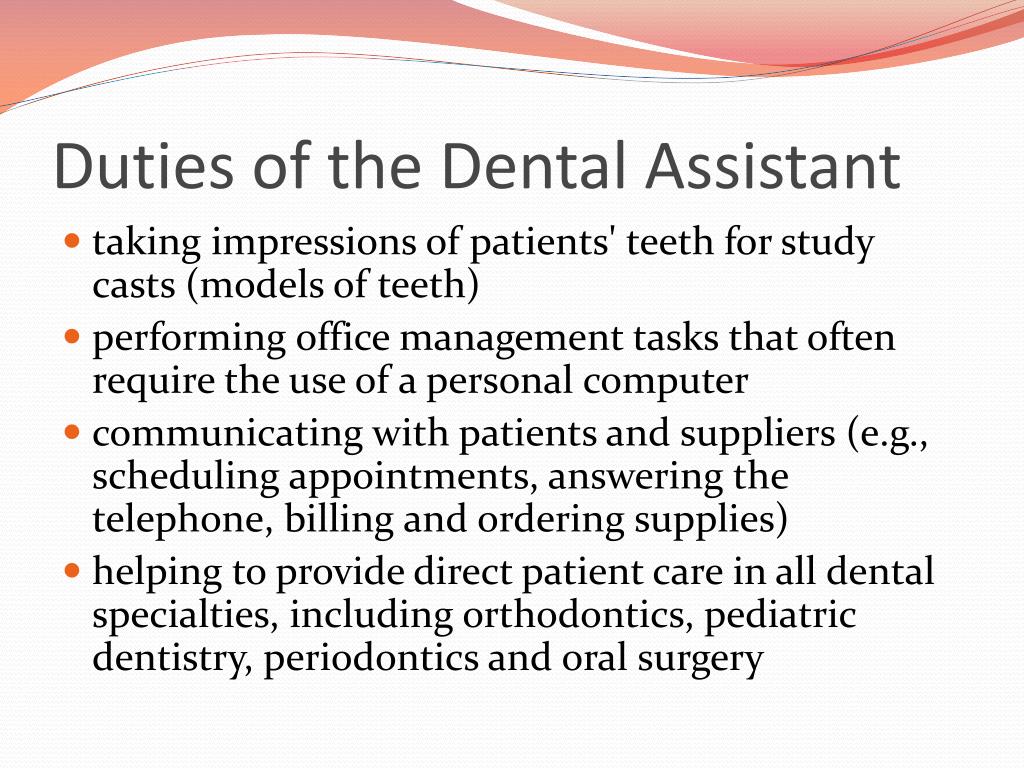 Duties of the Dental Assistant

- taking impressions of patients' teeth for study casts (models of teeth)
- performing office management tasks that often require the use of a personal computer
- communicating with patients and suppliers (e.g., scheduling appointments, answering the telephone, billing and ordering supplies)
- helping to provide direct patient care in all dental specialties, including orthodontics, pediatric dentistry, periodontics and oral surgery